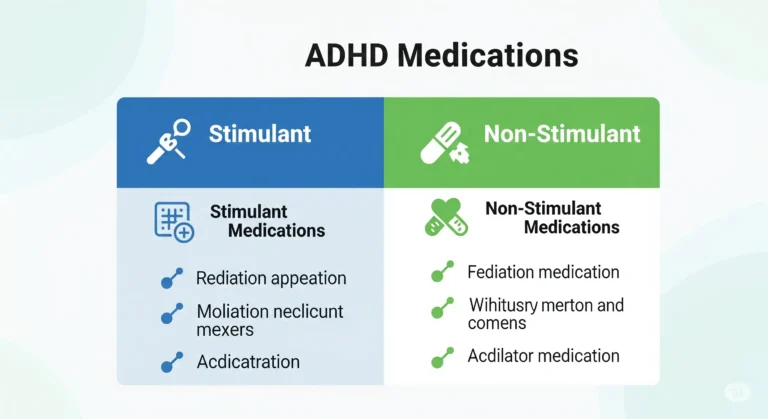 ADHD Medications

Stimulant

Stimulant Medications

Rediation appeation

Moliation neclicunt mexers

Acdicatration

Non-Stimulant

Non-Stimulant Medications

Fediation medication

Wihitusry merton and comens

Acdilator medication